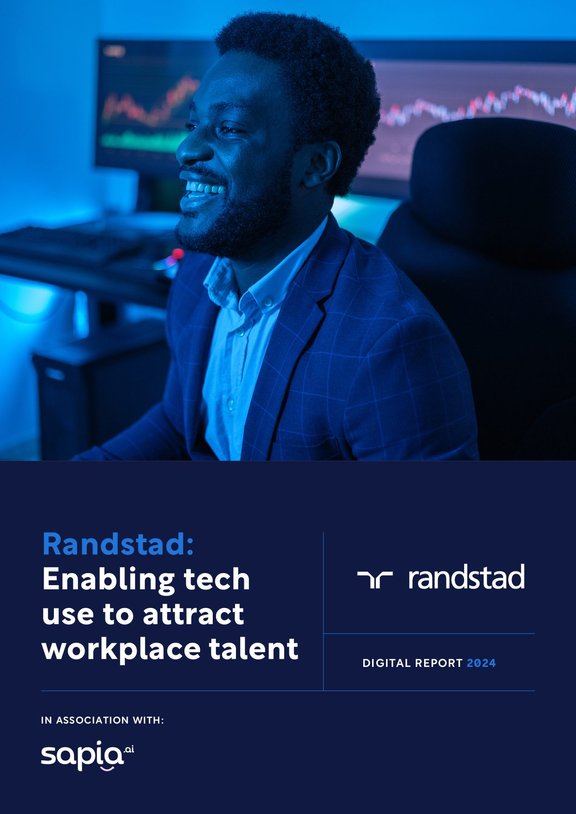 Randstad:
Enabling tech use to attract workplace talent

randstad

DIGITAL REPORT 2024

IN ASSOCIATION WITH:

sapia.ai